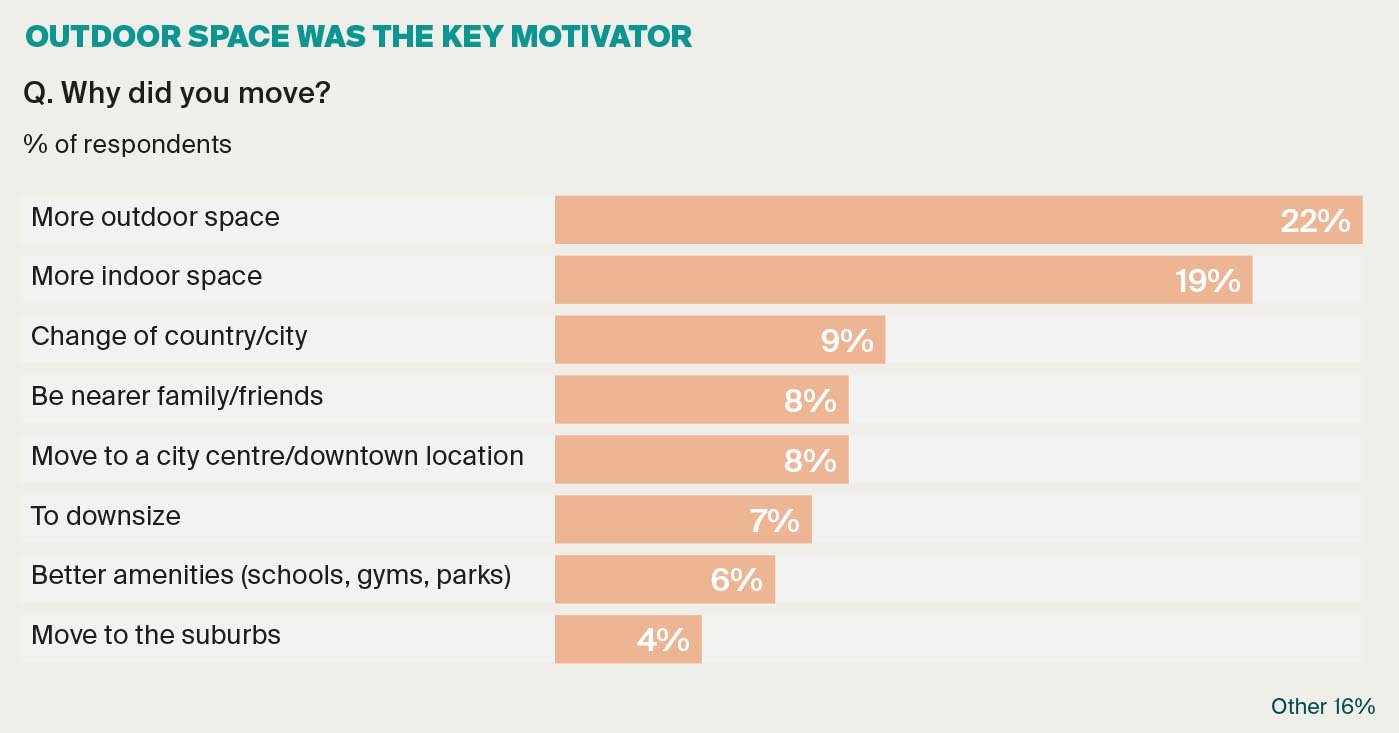 OUTDOOR SPACE WAS THE KEY MOTIVATOR

Q. Why did you move?

% of respondents

More outdoor space 22%
More indoor space 19%
Change of country/city 9%
Be nearer family/friends 8%
Move to a city centre/downtown location 8%
To downsize 7%
Better amenities (schools, gyms, parks) 6%
Move to the suburbs 4%

Other 16%